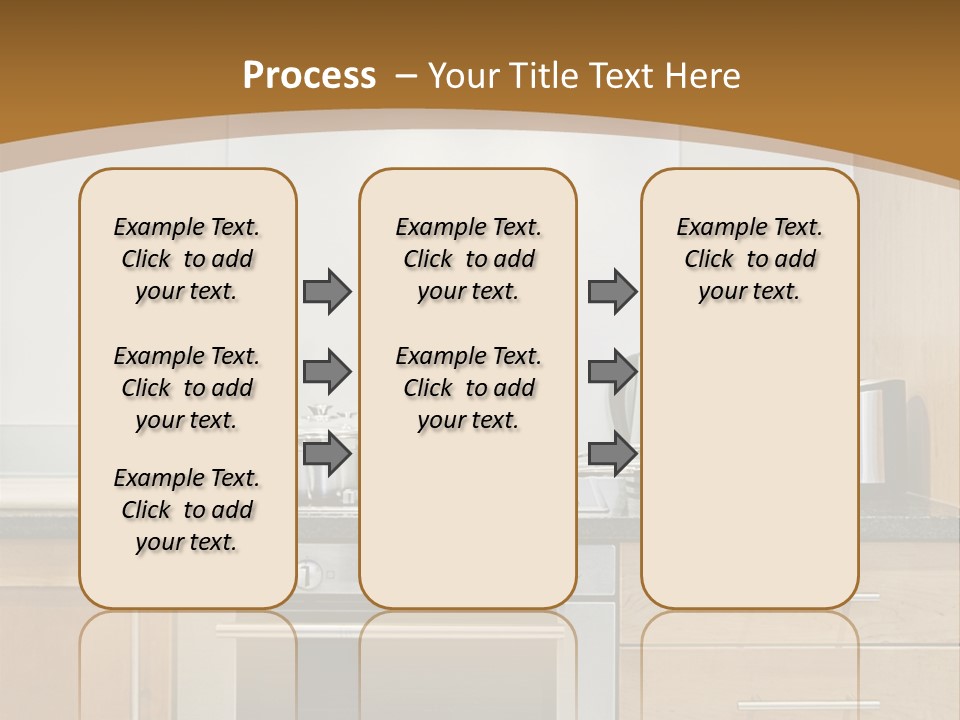 Process – Your Title Text Here

Example Text. Click to add your text.

Example Text. Click to add your text.

Example Text. Click to add your text.

Example Text. Click to add your text.

Example Text. Click to add your text.

Example Text. Click to add your text.